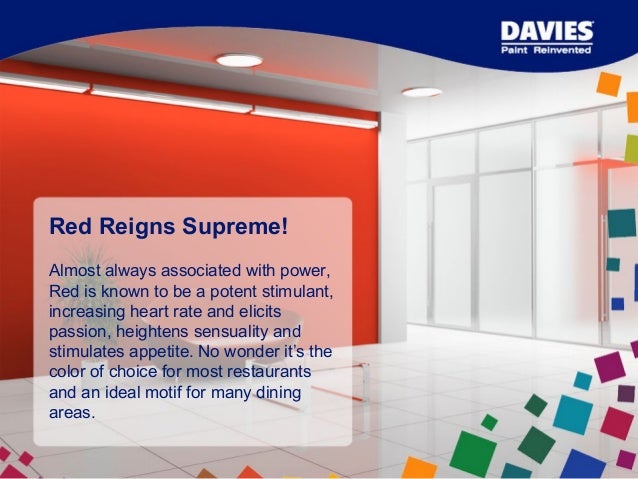 DAVIES
Paint Reinvented

Red Reigns Supreme!

Almost always associated with power, Red is known to be a potent stimulant, increasing heart rate and elicits passion, heightens sensuality and stimulates appetite. No wonder it's the color of choice for most restaurants and an ideal motif for many dining areas.